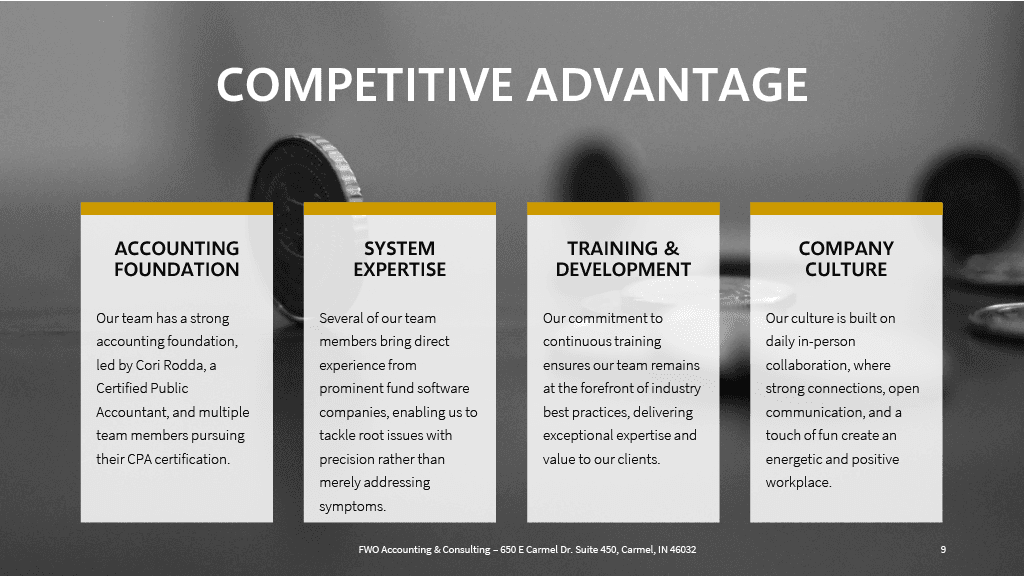 COMPETITIVE ADVANTAGE

ACCOUNTING FOUNDATION

Our team has a strong accounting foundation, led by Cori Rodda, a Certified Public Accountant, and multiple team members pursuing their CPA certification.

SYSTEM EXPERTISE

Several of our team members bring direct experience from prominent fund software companies, enabling us to tackle root issues with precision rather than merely addressing symptoms.

TRAINING & DEVELOPMENT

Our commitment to continuous training ensures our team remains at the forefront of industry best practices, delivering exceptional expertise and value to our clients.

COMPANY CULTURE

Our culture is built on daily in-person collaboration, where strong connections, open communication, and a touch of fun create an energetic and positive workplace.

FWO Accounting & Consulting – 650 E Carmel Dr. Suite 450, Carmel, IN 46032

9